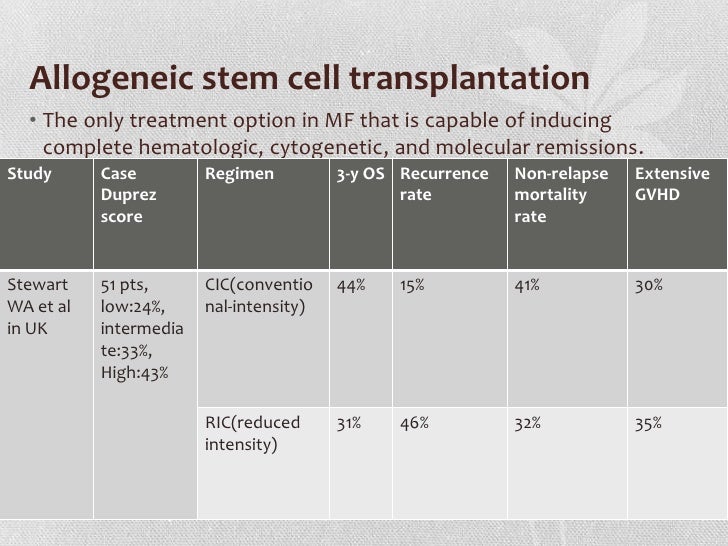 Allogeneic stem cell transplantation

• The only treatment option in MF that is capable of inducing complete hematologic, cytogenetic, and molecular remissions.

| Study | Case Duprez score | Regimen | 3-y OS | Recurrence rate | Non-relapse mortality rate | Extensive GVHD |
|---|---|---|---|---|---|---|
| Stewart WA et al in UK | 51 pts, low:24%, intermediate:33%, High:43% | CIC(conventional-intensity) | 44% | 15% | 41% | 30% |
| | | RIC(reduced intensity) | 31% | 46% | 32% | 35% |